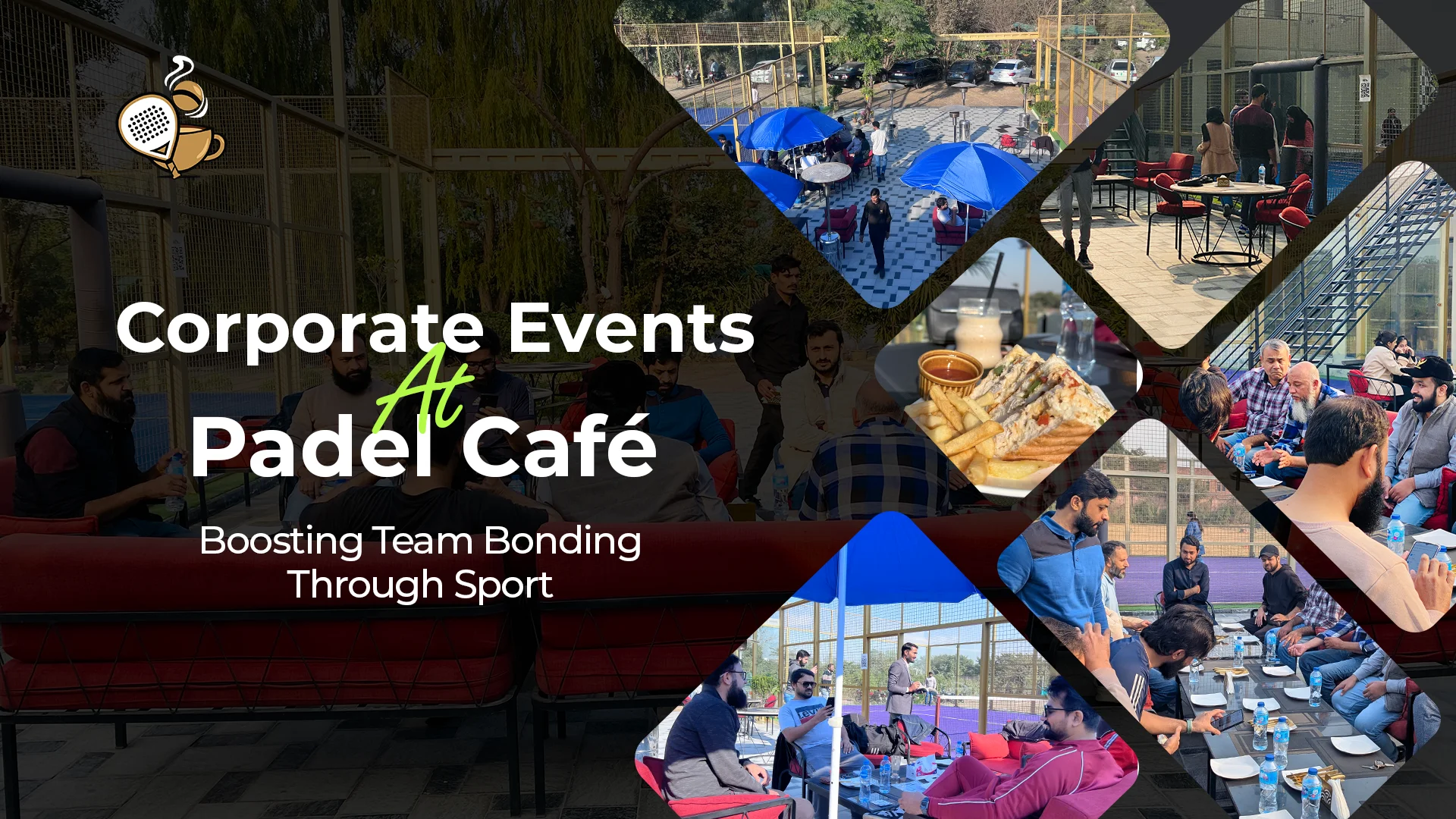 Corporate Events
At
Padel Café

Boosting Team Bonding Through Sport